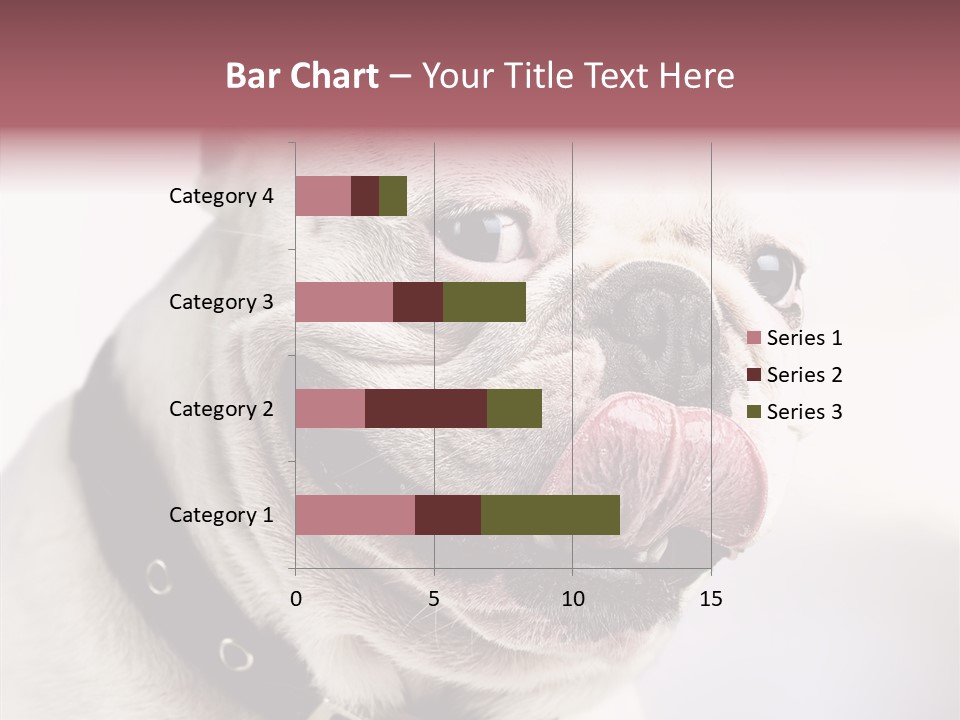 Bar Chart – Your Title Text Here

Category 4
Category 3
Category 2
Category 1

0
5
10
15

Series 1
Series 2
Series 3